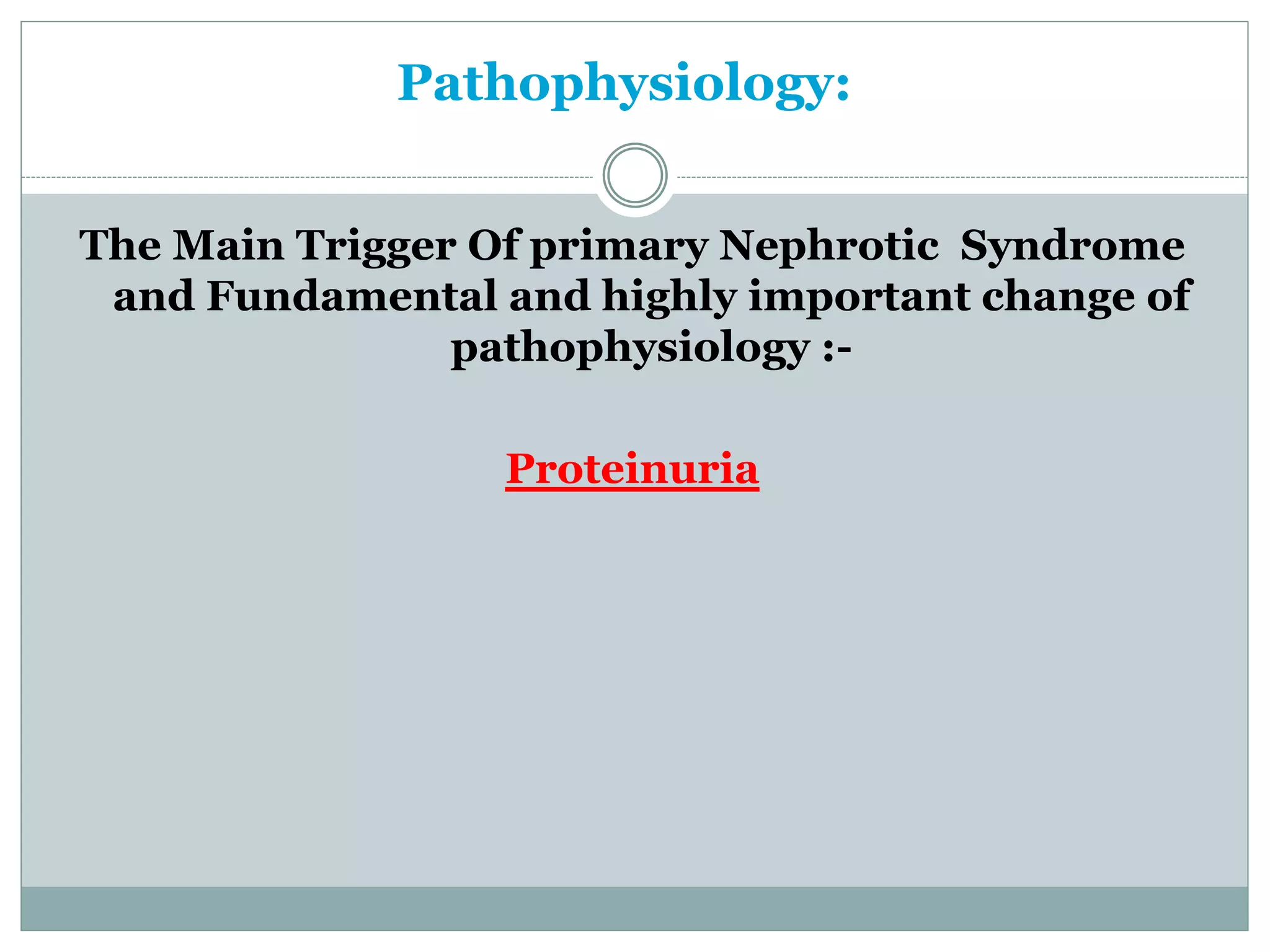 Pathophysiology:

The Main Trigger Of primary Nephrotic Syndrome and Fundamental and highly important change of pathophysiology :-

Proteinuria